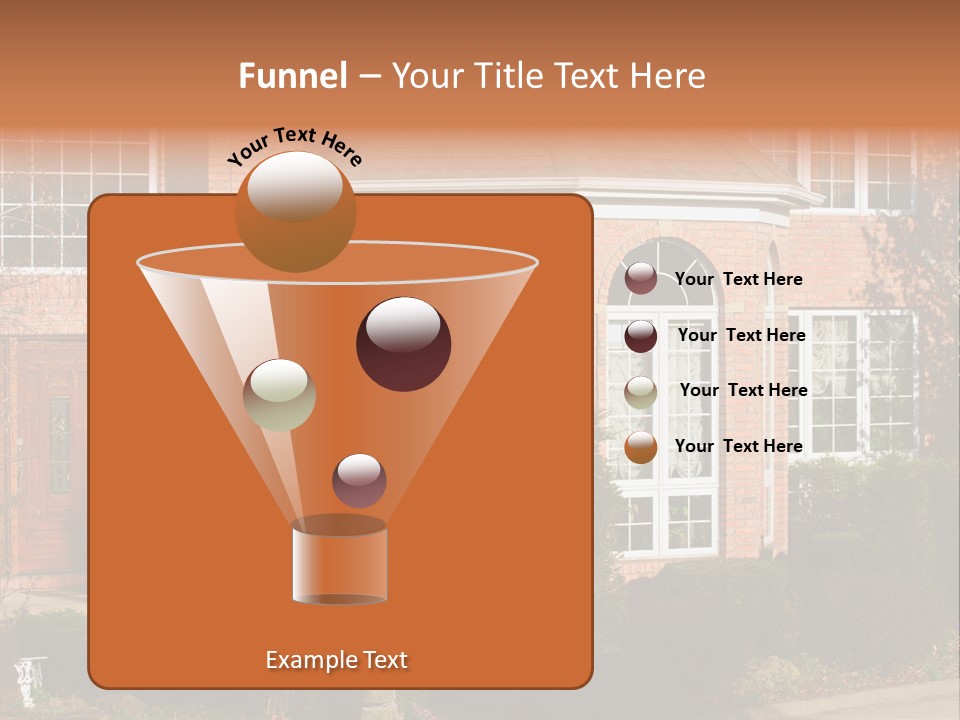 Funnel – Your Title Text Here

Your Text Here

Your Text Here

Your Text Here

Your Text Here

Your Text Here

Example Text